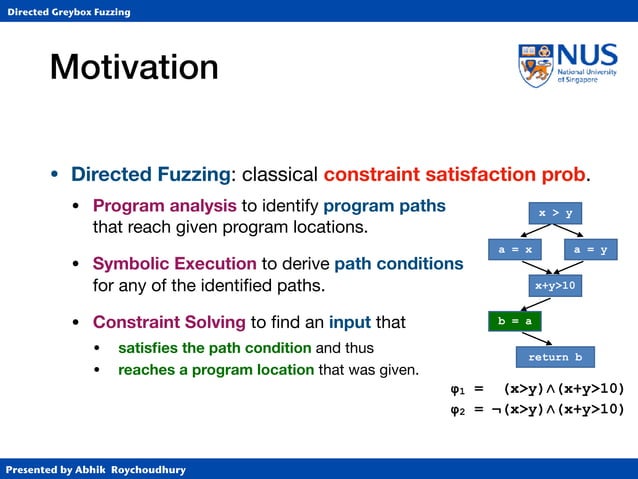 Directed Greybox Fuzzing

Motivation

NUS National University of Singapore

• Directed Fuzzing: classical constraint satisfaction prob.

• Program analysis to identify program paths that reach given program locations.

• Symbolic Execution to derive path conditions for any of the identified paths.

• Constraint Solving to find an input that

• satisfies the path condition and thus

• reaches a program location that was given.

x > y

a = x

a = y

x+y>10

b = a

return b

$\varphi_1 = (x>y) \wedge (x+y>10)$

$\varphi_2 = \neg(x>y) \wedge (x+y>10)$

Presented by Abhik Roychoudhury